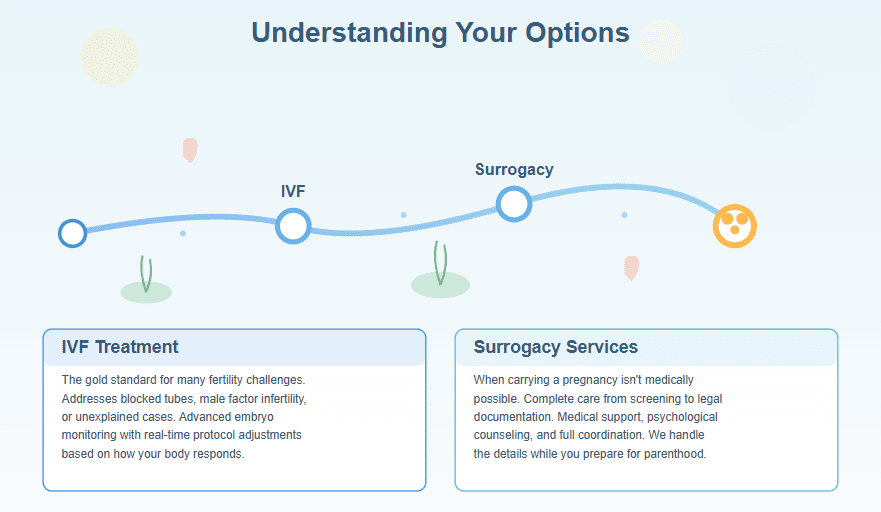 Understanding Your Options

IVF

Surrogacy

IVF Treatment

The gold standard for many fertility challenges. Addresses blocked tubes, male factor infertility, or unexplained cases. Advanced embryo monitoring with real-time protocol adjustments based on how your body responds.

Surrogacy Services

When carrying a pregnancy isn't medically possible. Complete care from screening to legal documentation. Medical support, psychological counseling, and full coordination. We handle the details while you prepare for parenthood.